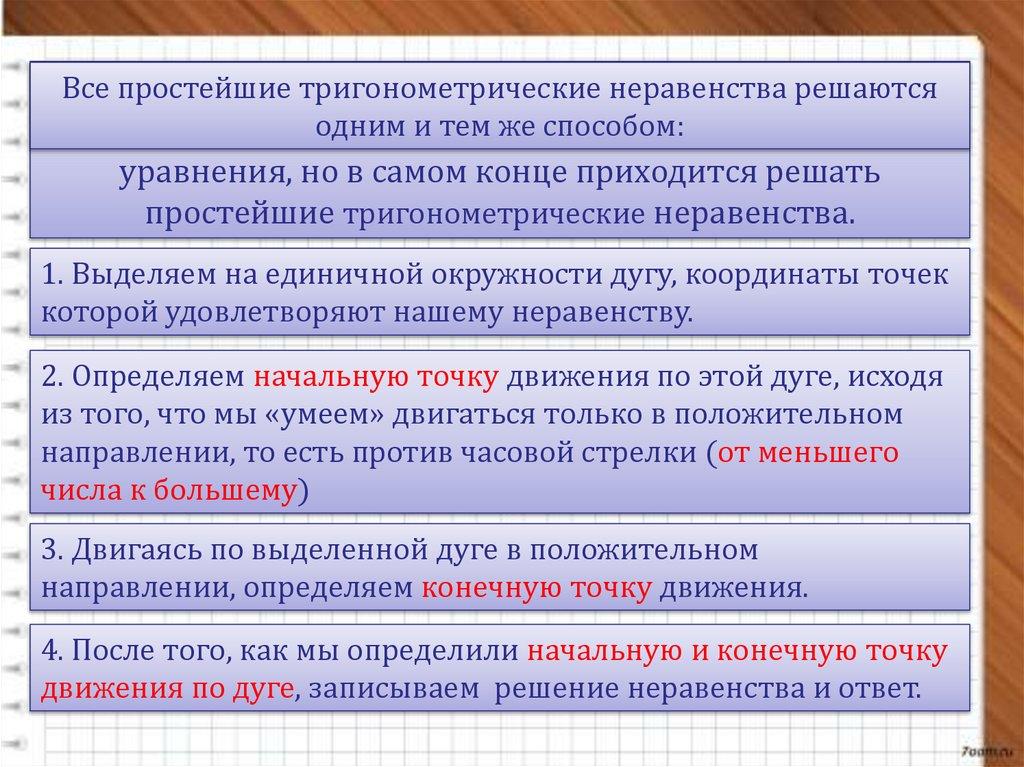 Все простейшие тригонометрические неравенства решаются одним и тем же способом:

уравнения, но в самом конце приходится решать простейшие тригонометрические неравенства.

1. Выделяем на единичной окружности дугу, координаты точек которой удовлетворяют нашему неравенству.

2. Определяем начальную точку движения по этой дуге, исходя из того, что мы «умеем» двигаться только в положительном направлении, то есть против часовой стрелки (от меньшего числа к большему)

3. Двигаясь по выделенной дуге в положительном направлении, определяем конечную точку движения.

4. После того, как мы определили начальную и конечную точку движения по дуге, записываем решение неравенства и ответ.

7oom.ru